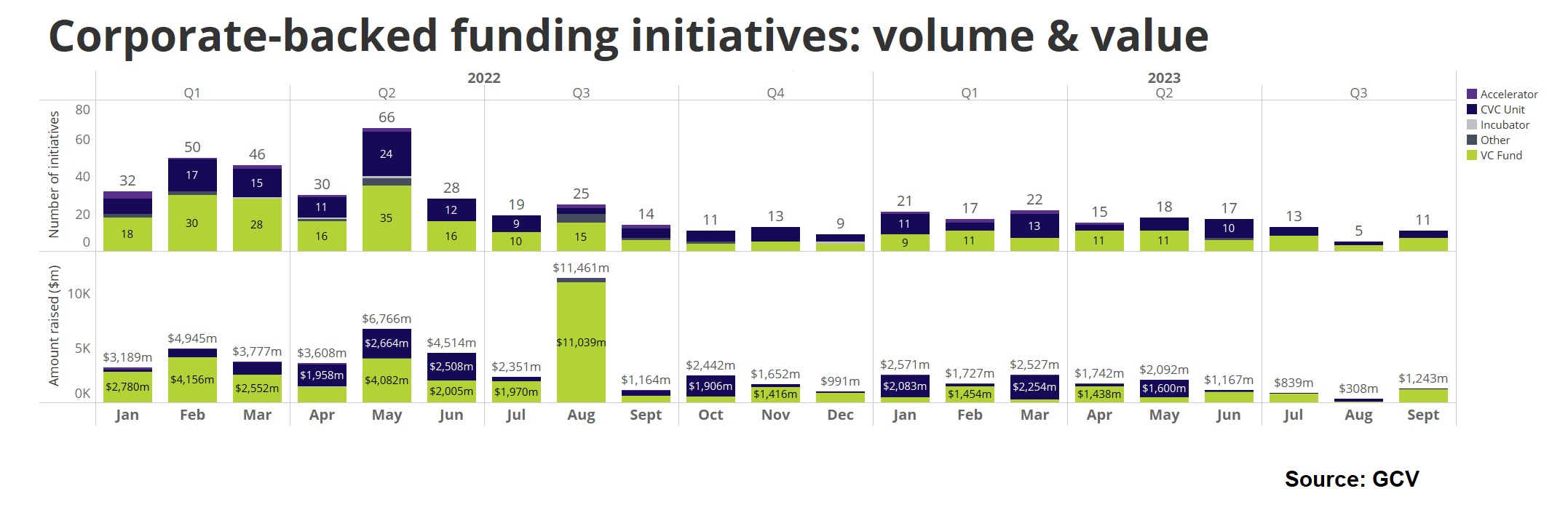 Corporate-backed funding initiatives: volume & value

2022
2023
Q1 Q2 Q3 Q4 Q1 Q2 Q3

Accelerator
CVC Unit
Incubator
Other
VC Fund

Number of initiatives
80
60
40
20
0

32 50 46 30 66 28 19 25 14 11 13 9 21 17 22 15 18 17 13 5 11
17 15 11 24 12 9 11 13 10
18 30 28 16 35 16 10 15 9 11 11 11

Amount raised ($m)
10K
5K
0K

$3,189m $4,945m $3,777m $3,608m $6,766m $4,514m $2,351m $11,461m $1,164m $2,442m $1,652m $991m $2,571m $1,727m $2,527m $1,742m $2,092m $1,167m $839m $308m $1,243m
$2,780m $4,156m $2,552m $1,958m $2,664m $4,082m $2,508m $2,005m $1,970m $11,039m $1,906m $1,416m $2,083m $1,454m $2,254m $1,438m $1,600m

Jan Feb Mar Apr May Jun Jul Aug Sept Oct Nov Dec Jan Feb Mar Apr May Jun Jul Aug Sept

Source: GCV